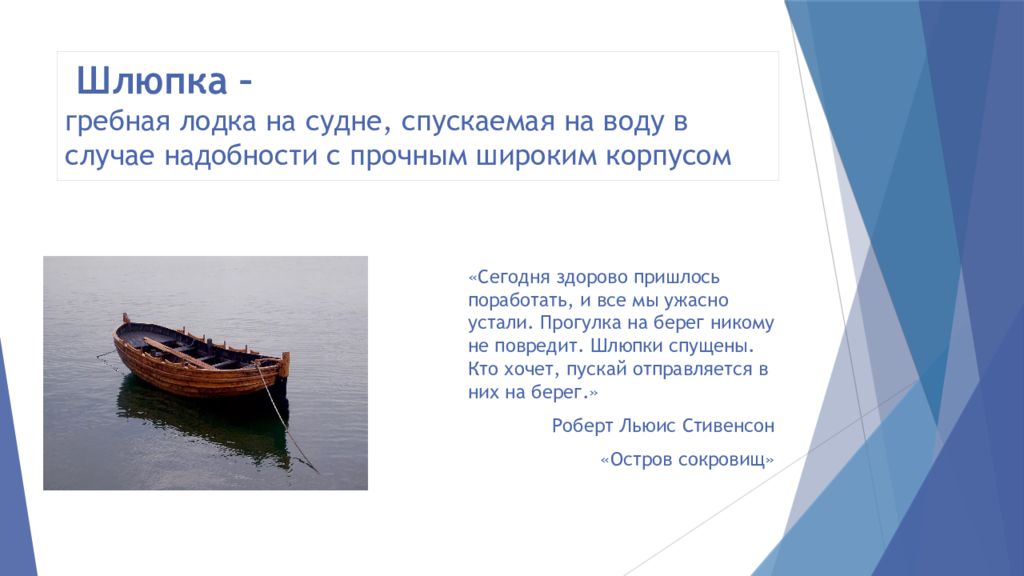 Шлюпка –
гребная лодка на судне, спускаемая на воду в случае надобности с прочным широким корпусом

«Сегодня здорово пришлось поработать, и все мы ужасно устали. Прогулка на берег никому не повредит. Шлюпки спущены. Кто хочет, пускай отправляется в них на берег.»

Роберт Льюис Стивенсон

«Остров сокровищ»